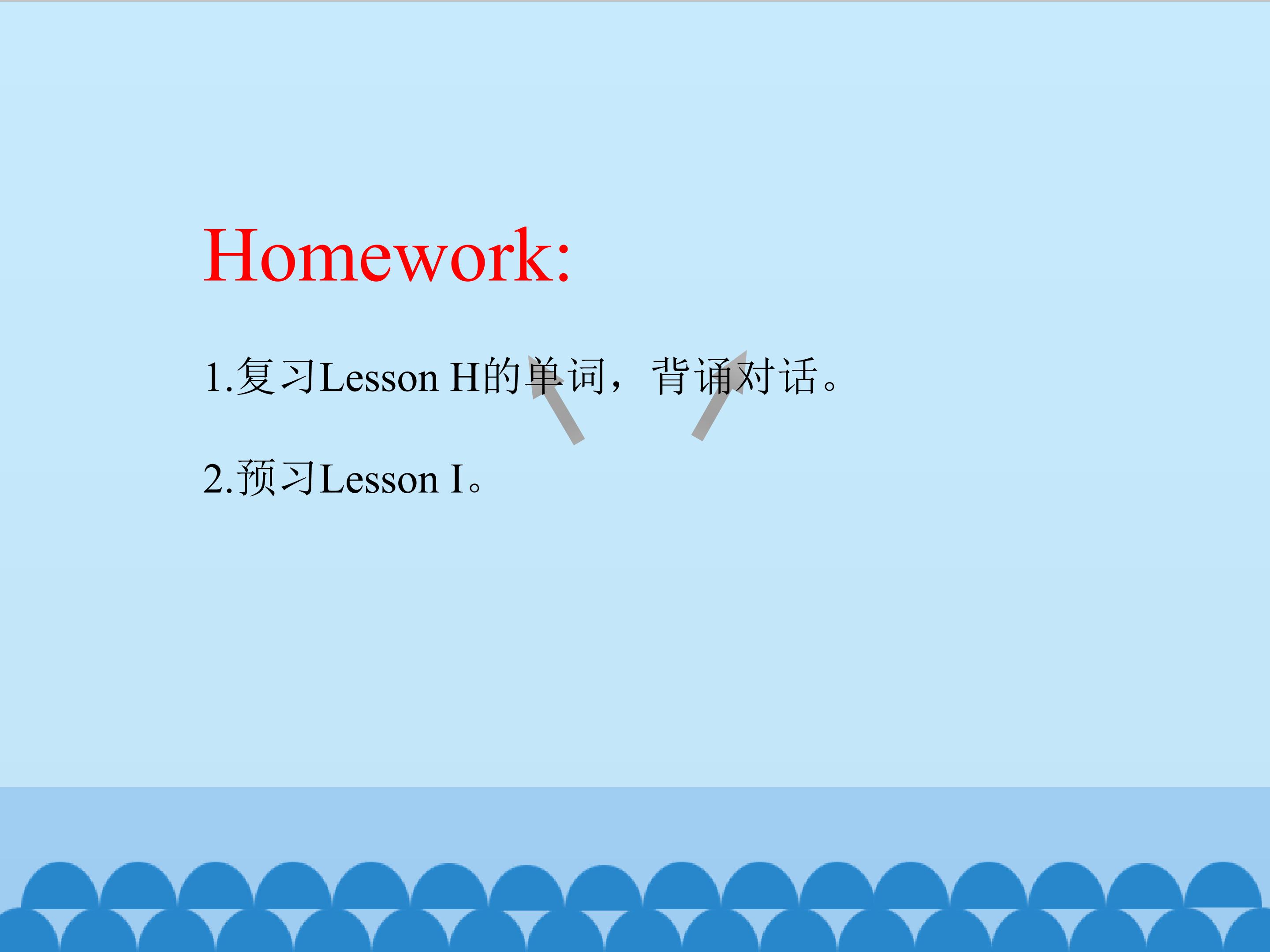 Homework:

1.复习Lesson H的单词，背诵对话。

2.预习Lesson I。